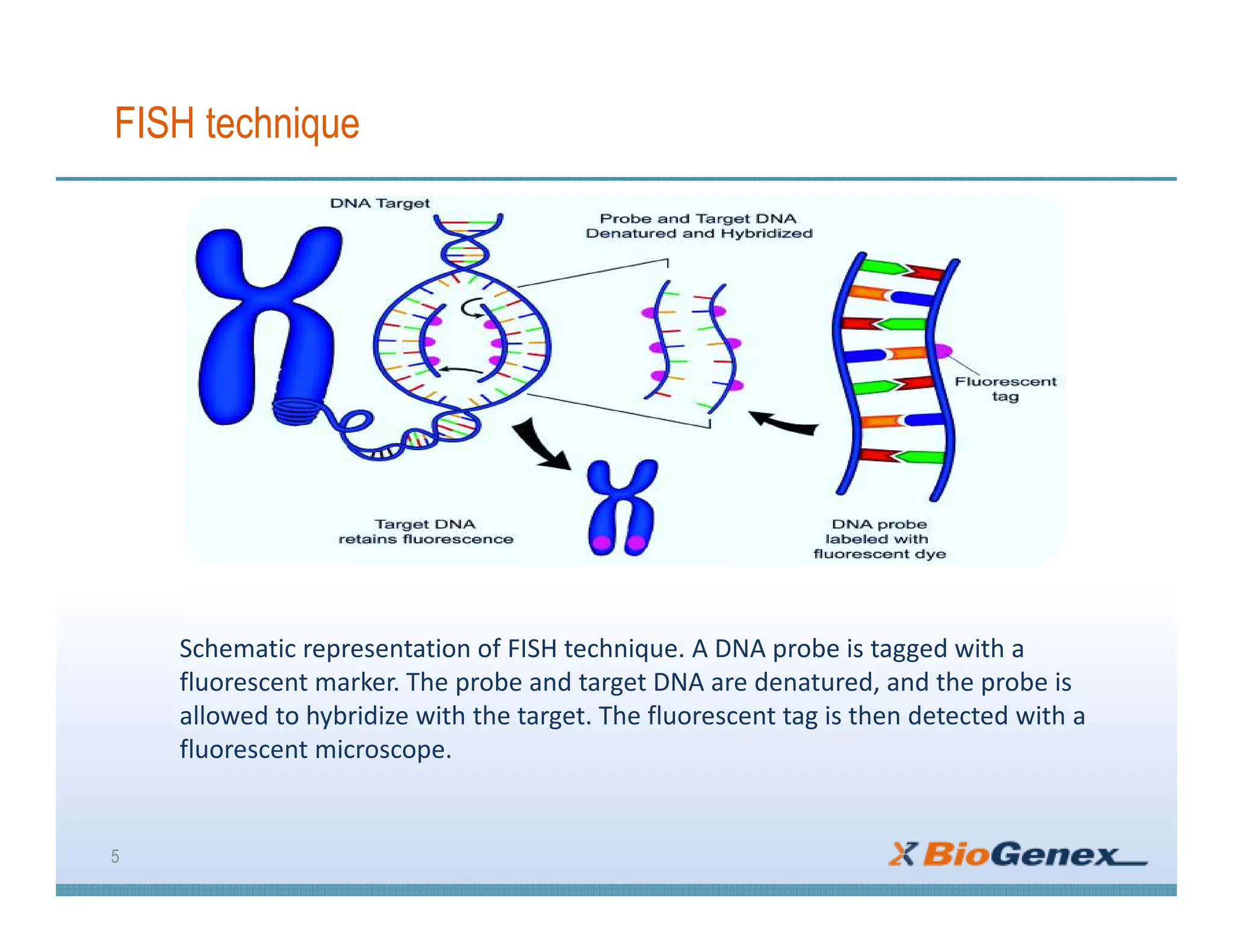 FISH technique

DNA Target

Probe and Target DNA Denatured and Hybridized

Fluorescent tag

Target DNA retains fluorescence

DNA probe labeled with fluorescent dye

Schematic representation of FISH technique. A DNA probe is tagged with a fluorescent marker. The probe and target DNA are denatured, and the probe is allowed to hybridize with the target. The fluorescent tag is then detected with a fluorescent microscope.

5

BioGenex